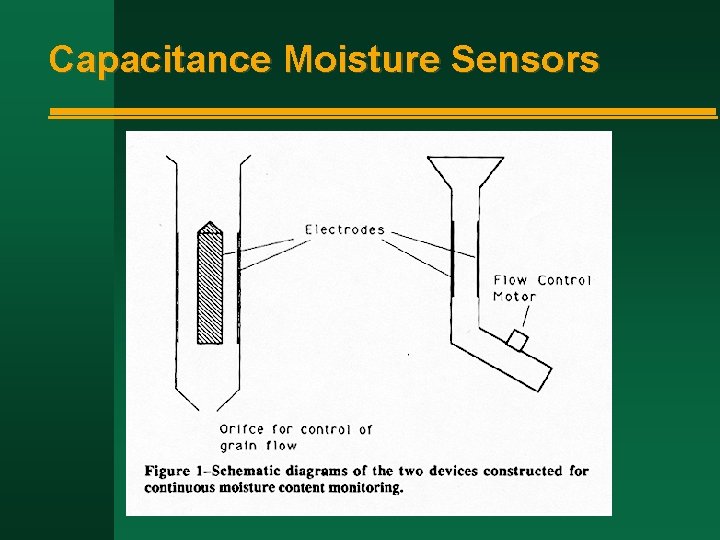 Capacitance Moisture Sensors

Electrodes

Flow Control Motor

Orifce for control of grain flow

Figure 1–Schematic diagrams of the two devices constructed for continuous moisture content monitoring.